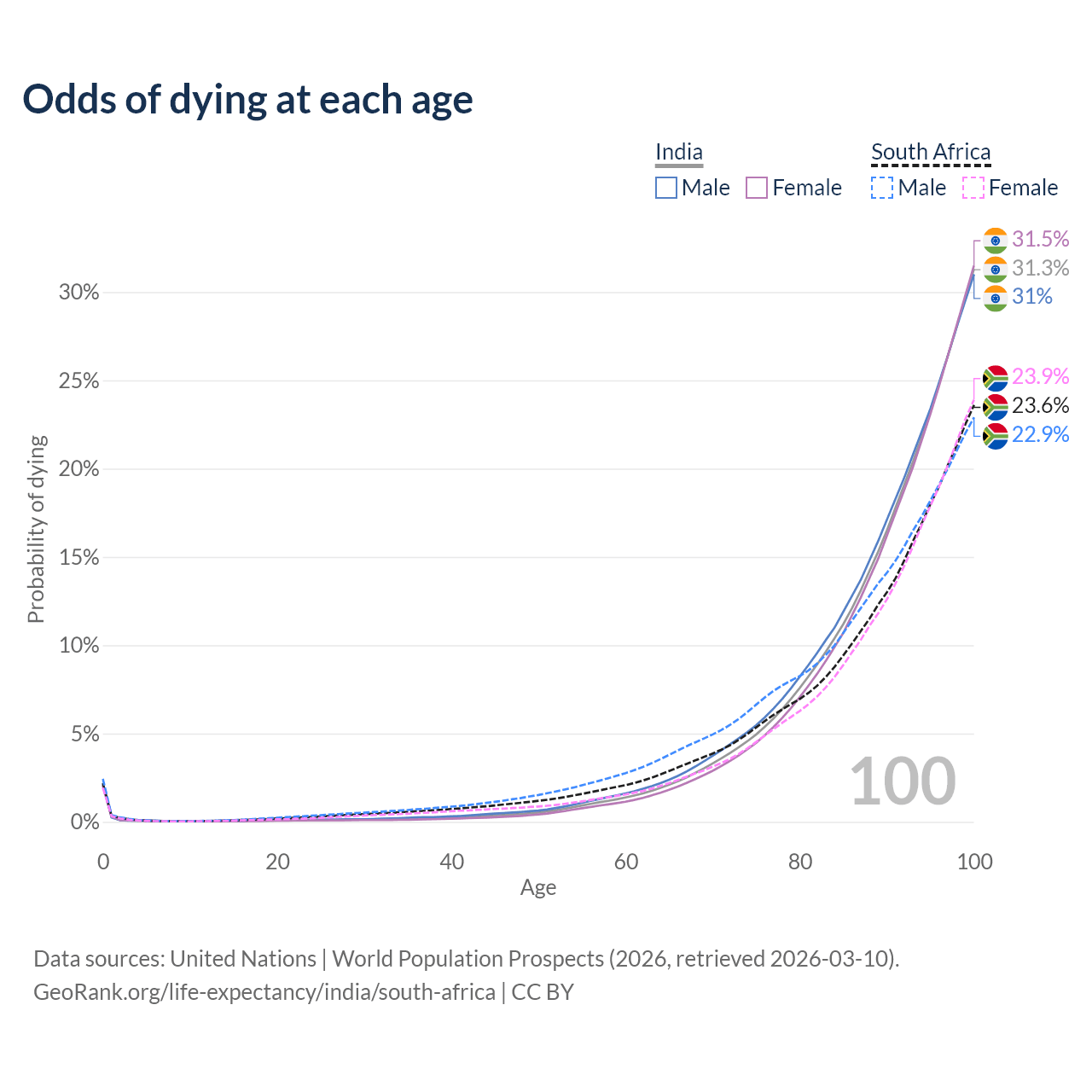 Odds of dying at each age

India
Male Female

South Africa
Male Female

31.5%
31.3%
31%
23.9%
23.6%
22.9%

Probability of dying

30%
25%
20%
15%
10%
5%
0%

100

0 20 40 60 80 100
Age

Data sources: United Nations | World Population Prospects (2026, retrieved 2026-03-10).
GeoRank.org/life-expectancy/india/south-africa | CC BY